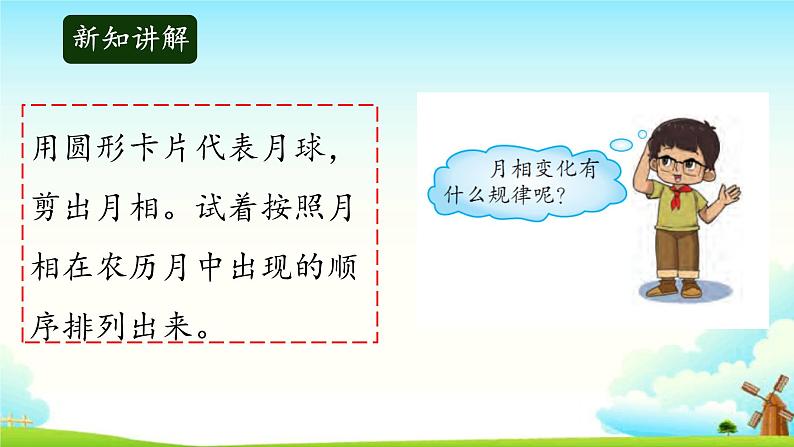 新知讲解

用圆形卡片代表月球，剪出月相。试着按照月相在农历月中出现的顺序排列出来。

月相变化有什么规律呢？